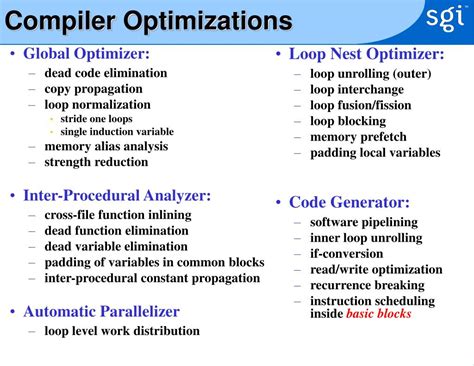 Compiler Optimizations

sgi

• Global Optimizer:
– dead code elimination
– copy propagation
– loop normalization
• stride one loops
• single induction variable
– memory alias analysis
– strength reduction

• Inter-Procedural Analyzer:
– cross-file function inlining
– dead function elimination
– dead variable elimination
– padding of variables in common blocks
– inter-procedural constant propagation

• Automatic Parallelizer
– loop level work distribution

• Loop Nest Optimizer:
– loop unrolling (outer)
– loop interchange
– loop fusion/fission
– loop blocking
– memory prefetch
– padding local variables

• Code Generator:
– software pipelining
– inner loop unrolling
– if-conversion
– read/write optimization
– recurrence breaking
– instruction scheduling inside basic blocks